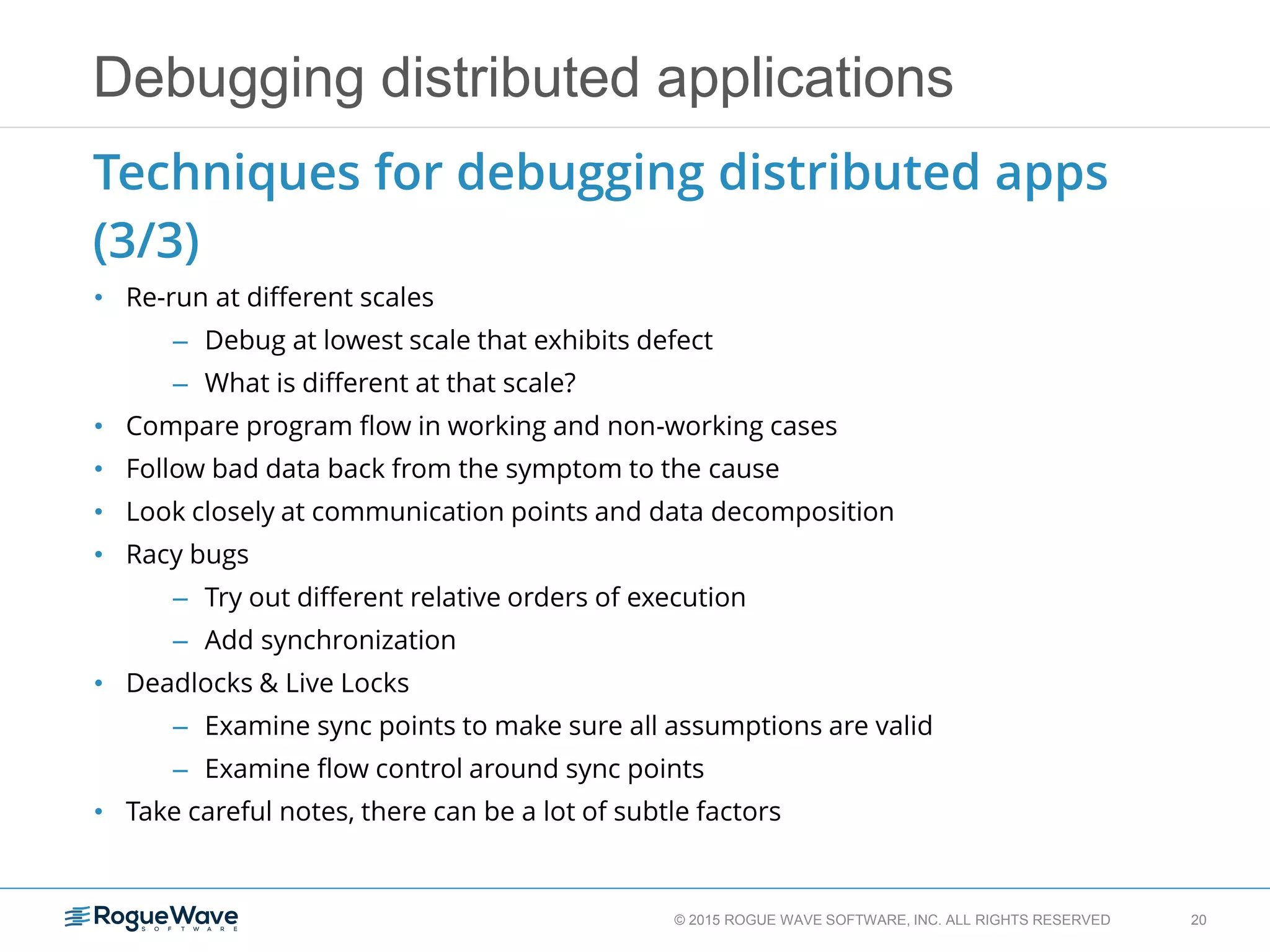 Debugging distributed applications

Techniques for debugging distributed apps (3/3)

• Re-run at different scales
  – Debug at lowest scale that exhibits defect
  – What is different at that scale?
• Compare program flow in working and non-working cases
• Follow bad data back from the symptom to the cause
• Look closely at communication points and data decomposition
• Racy bugs
  – Try out different relative orders of execution
  – Add synchronization
• Deadlocks & Live Locks
  – Examine sync points to make sure all assumptions are valid
  – Examine flow control around sync points
• Take careful notes, there can be a lot of subtle factors

RogueWave SOFTWARE

© 2015 ROGUE WAVE SOFTWARE, INC. ALL RIGHTS RESERVED

20